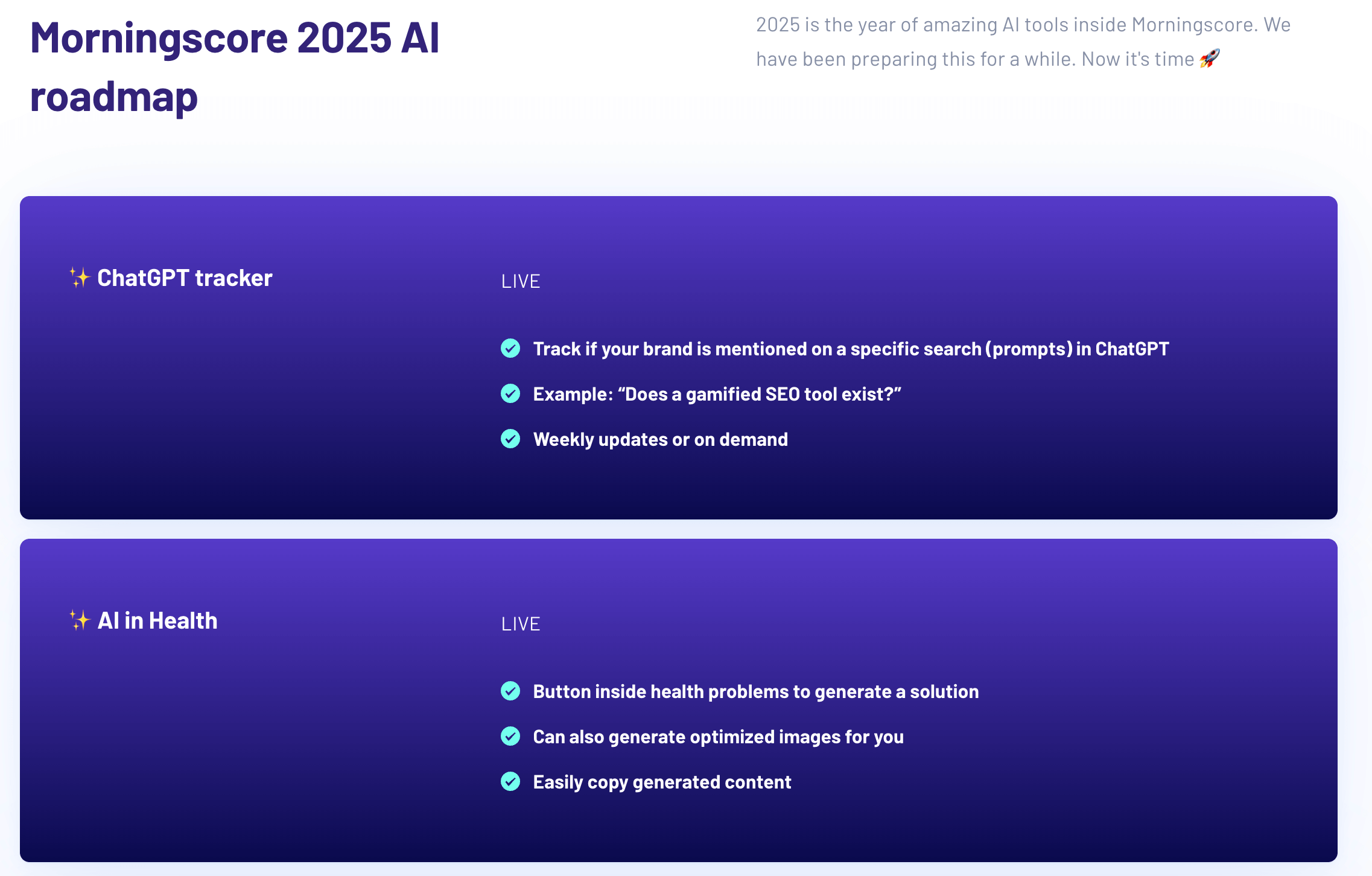 Morningscore 2025 AI roadmap

2025 is the year of amazing AI tools inside Morningscore. We have been preparing this for a while. Now it's time 🚀

✨ ChatGPT tracker

LIVE

Track if your brand is mentioned on a specific search (prompts) in ChatGPT

Example: “Does a gamified SEO tool exist?”

Weekly updates or on demand

✨ AI in Health

LIVE

Button inside health problems to generate a solution

Can also generate optimized images for you

Easily copy generated content